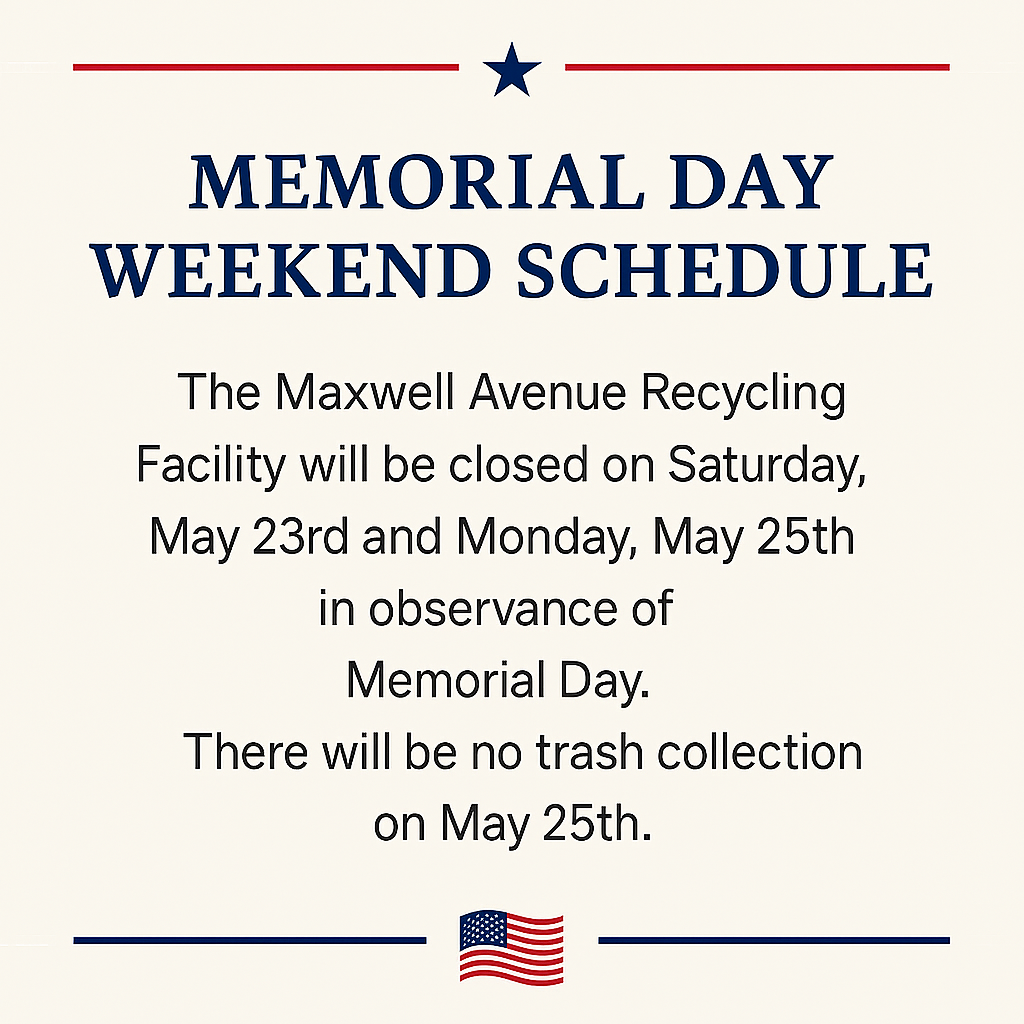 MEMORIAL DAY WEEKEND SCHEDULE

The Maxwell Avenue Recycling Facility will be closed on Saturday, May 23rd and Monday, May 25th in observance of Memorial Day.

There will be no trash collection on May 25th.